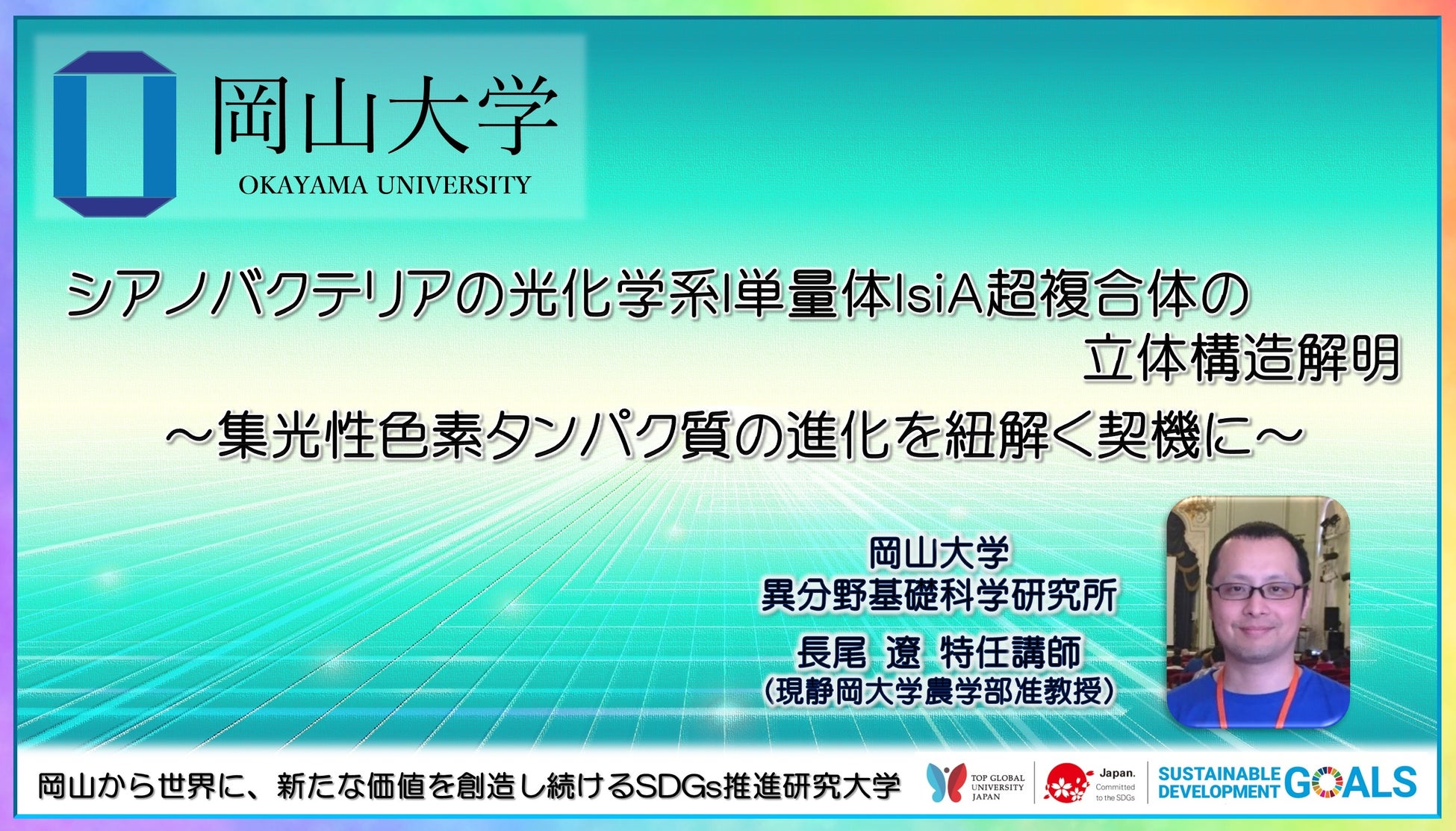 岡山大学
OKAYAMA UNIVERSITY

シアノバクテリアの光化学系I単量体IsiA超複合体の立体構造解明
～集光性色素タンパク質の進化を紐解く契機に～

岡山大学
異分野基礎科学研究所
長尾 遼 特任講師
(現静岡大学農学部准教授)

岡山から世界に、新たな価値を創造し続けるSDGs推進研究大学

TOP GLOBAL UNIVERSITY JAPAN

Japan. Committed to the SDGs

SUSTAINABLE DEVELOPMENT GOALS